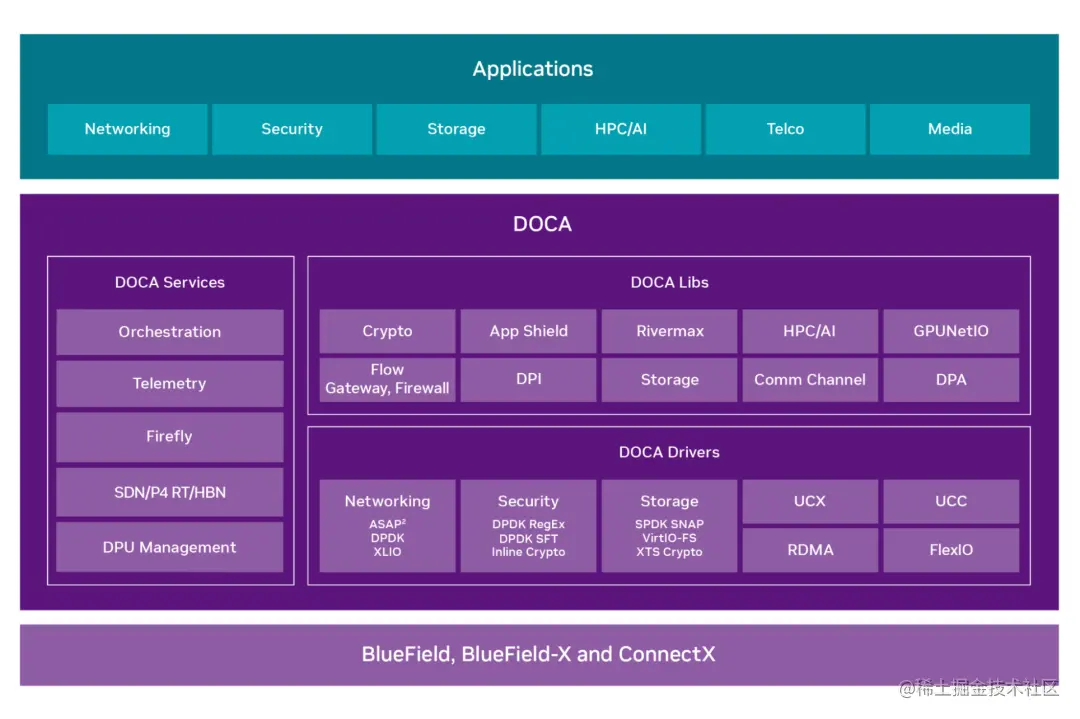 Applications

Networking

Security

Storage

HPC/AI

Telco

Media

DOCA

DOCA Services

Orchestration

Telemetry

Firefly

SDN/P4 RT/HBN

DPU Management

DOCA Libs

Crypto

App Shield

Rivermax

HPC/AI

GPUNetIO

Flow Gateway, Firewall

DPI

Storage

Comm Channel

DPA

DOCA Drivers

Networking
ASAP$^2$
DPDK
XLIO

Security
DPDK RegEx
DPDK SFT
Inline Crypto

Storage
SPDK SNAP
VirtIO-FS
XTS Crypto

UCX

UCC

RDMA

FlexIO

BlueField, BlueField-X and ConnectX

@稀土掘金技术社区